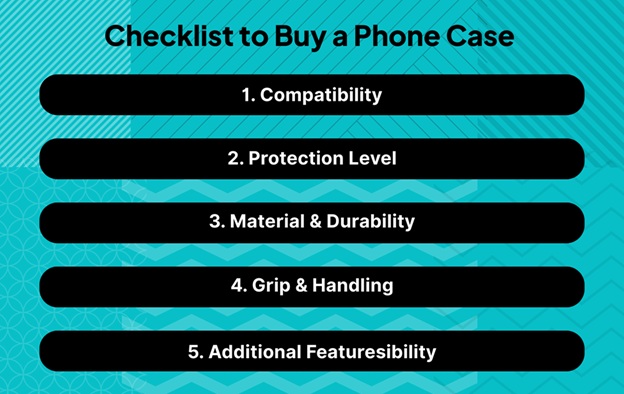 Checklist to Buy a Phone Case

1. Compatibility

2. Protection Level

3. Material & Durability

4. Grip & Handling

5. Additional Featuresibility